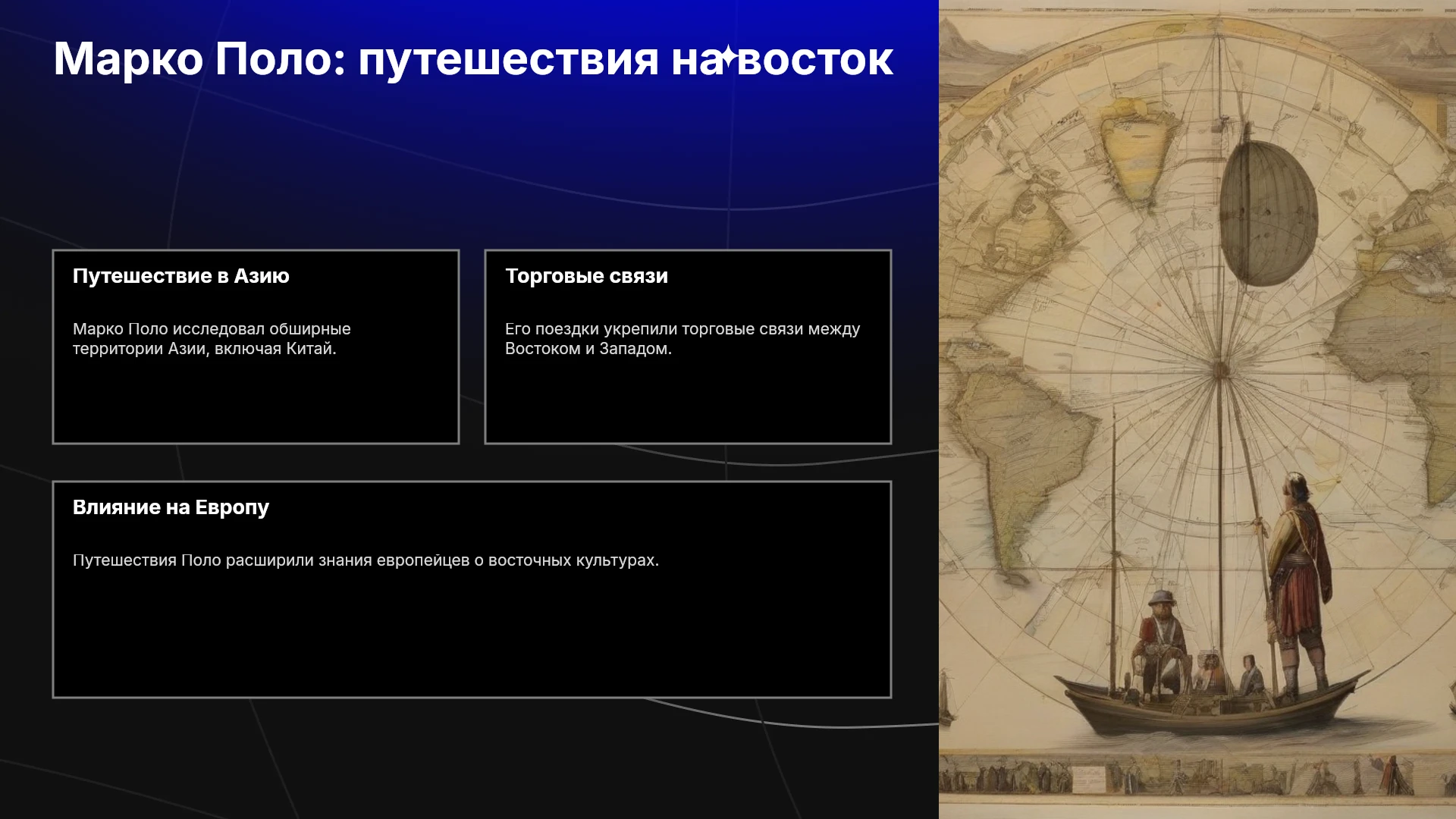 Марко Поло: путешествия на восток

Путешествие в Азию

Марко Поло исследовал обширные территории Азии, включая Китай.

Торговые связи

Его поездки укрепили торговые связи между Востоком и Западом.

Влияние на Европу

Путешествия Поло расширили знания европейцев о восточных культурах.